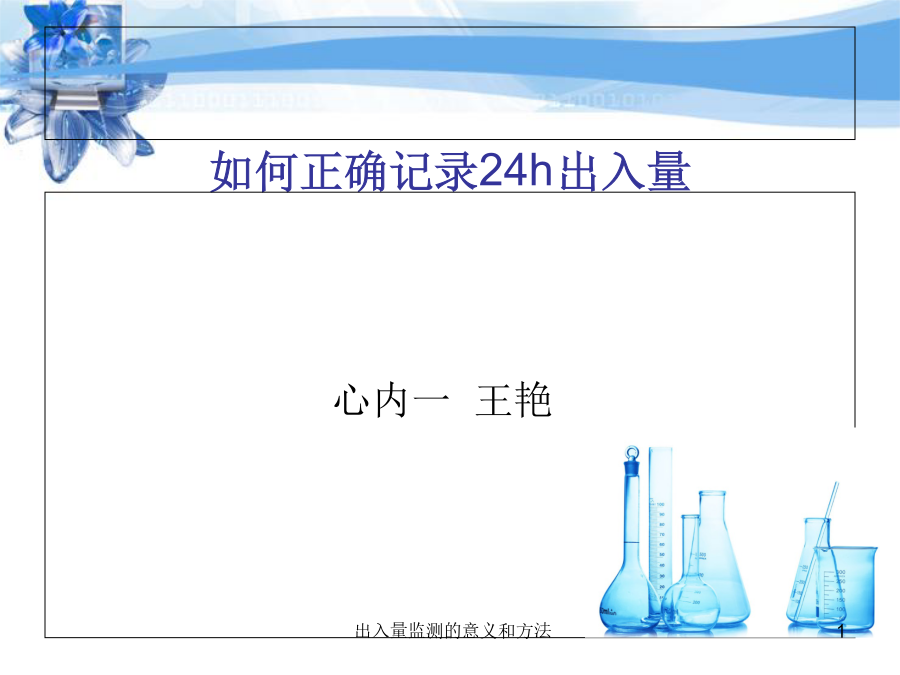 如何正确记录24h出入量

心内一 王艳

出入量监测的意义和方法

1